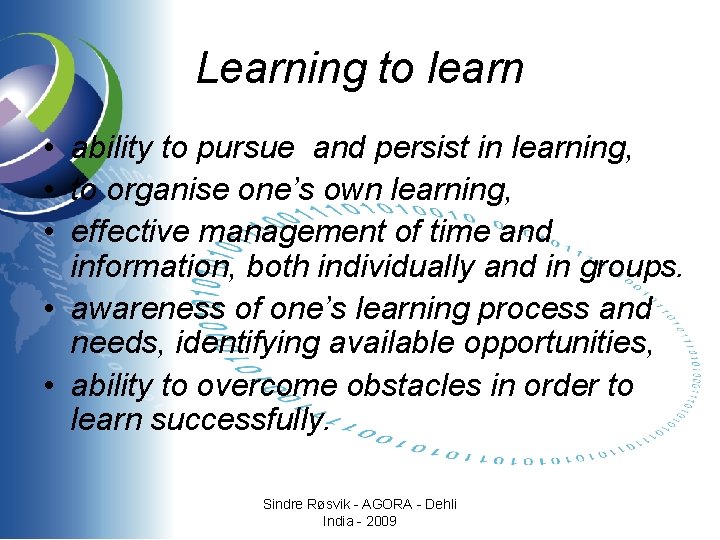 Learning to learn

• ability to pursue and persist in learning,
• to organise one's own learning,
• effective management of time and information, both individually and in groups.
• awareness of one's learning process and needs, identifying available opportunities,
• ability to overcome obstacles in order to learn successfully.

Sindre Røsvik - AGORA - Dehli
India - 2009